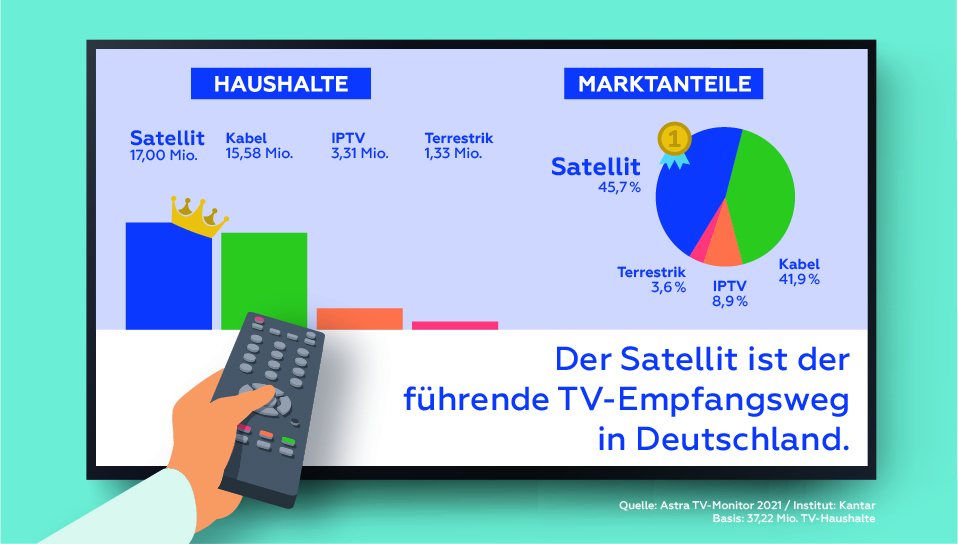 HAUSHALTE

Satellit
17,00 Mio.

Kabel
15,58 Mio.

IPTV
3,31 Mio.

Terrestrik
1,33 Mio.

MARKTANTEILE

1

Satellit
45,7 %

Terrestrik
3,6 %

IPTV
8,9 %

Kabel
41,9 %

Der Satellit ist der führende TV-Empfangsweg in Deutschland.

Quelle: Astra TV-Monitor 2021 / Institut: Kantar
Basis: 37,22 Mio. TV-Haushalte